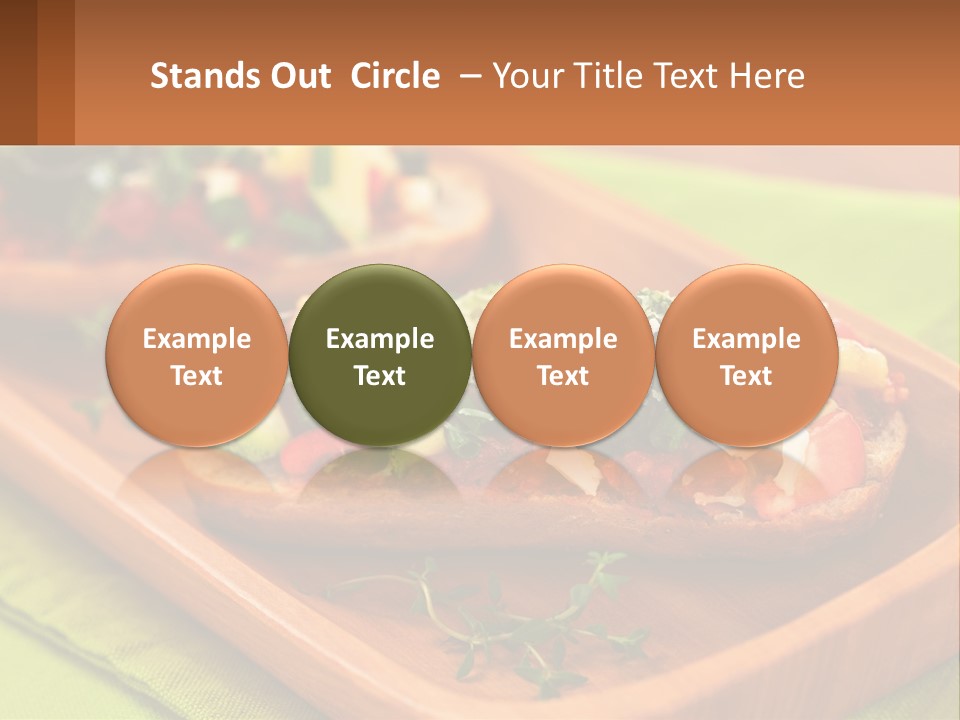 Stands Out Circle – Your Title Text Here

Example Text

Example Text

Example Text

Example Text